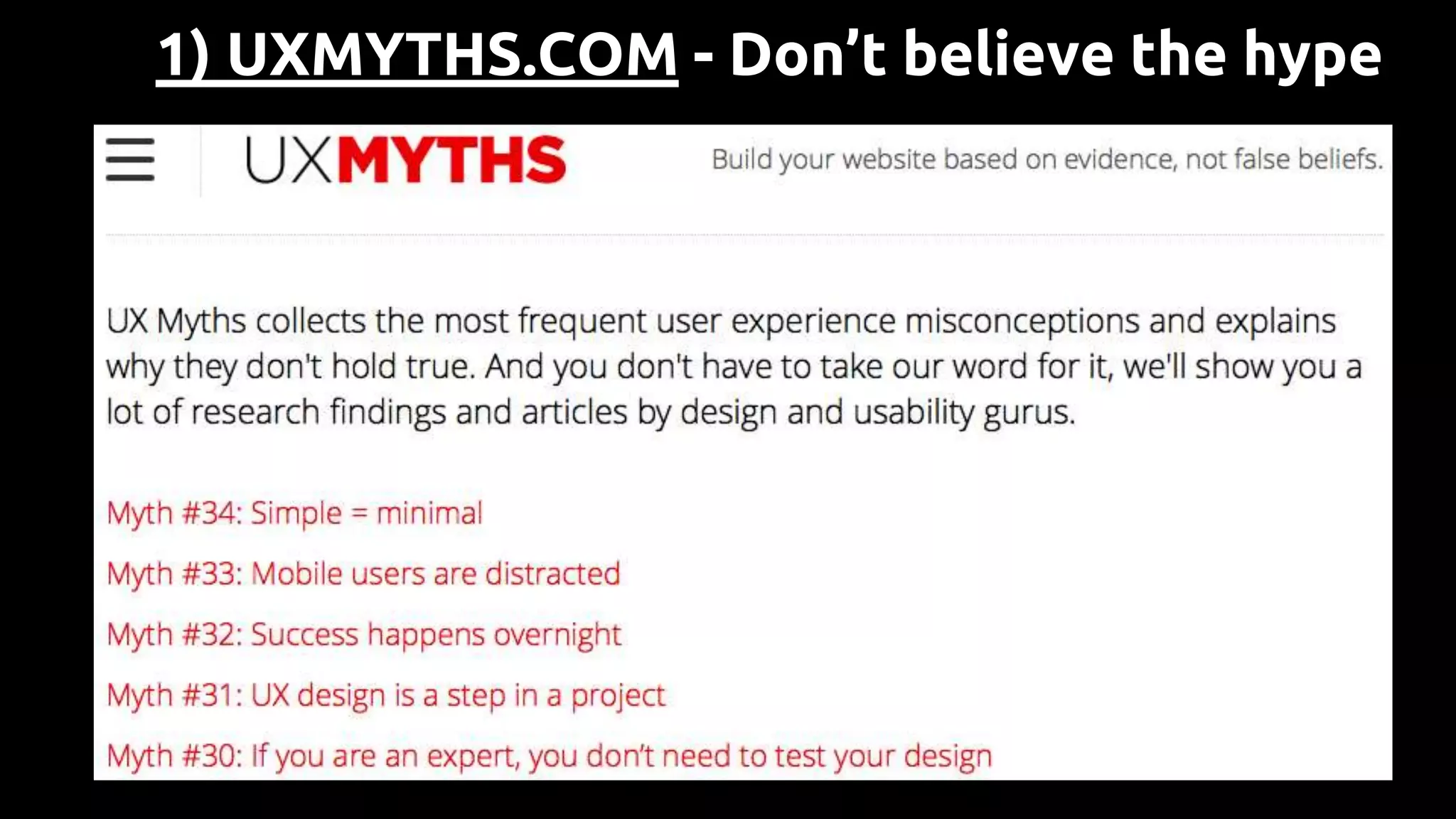 1) UXMYTHS.COM - Don’t believe the hype

UXMYTHS

Build your website based on evidence, not false beliefs.

UX Myths collects the most frequent user experience misconceptions and explains why they don't hold true. And you don't have to take our word for it, we'll show you a lot of research findings and articles by design and usability gurus.

Myth #34: Simple = minimal

Myth #33: Mobile users are distracted

Myth #32: Success happens overnight

Myth #31: UX design is a step in a project

Myth #30: If you are an expert, you don’t need to test your design